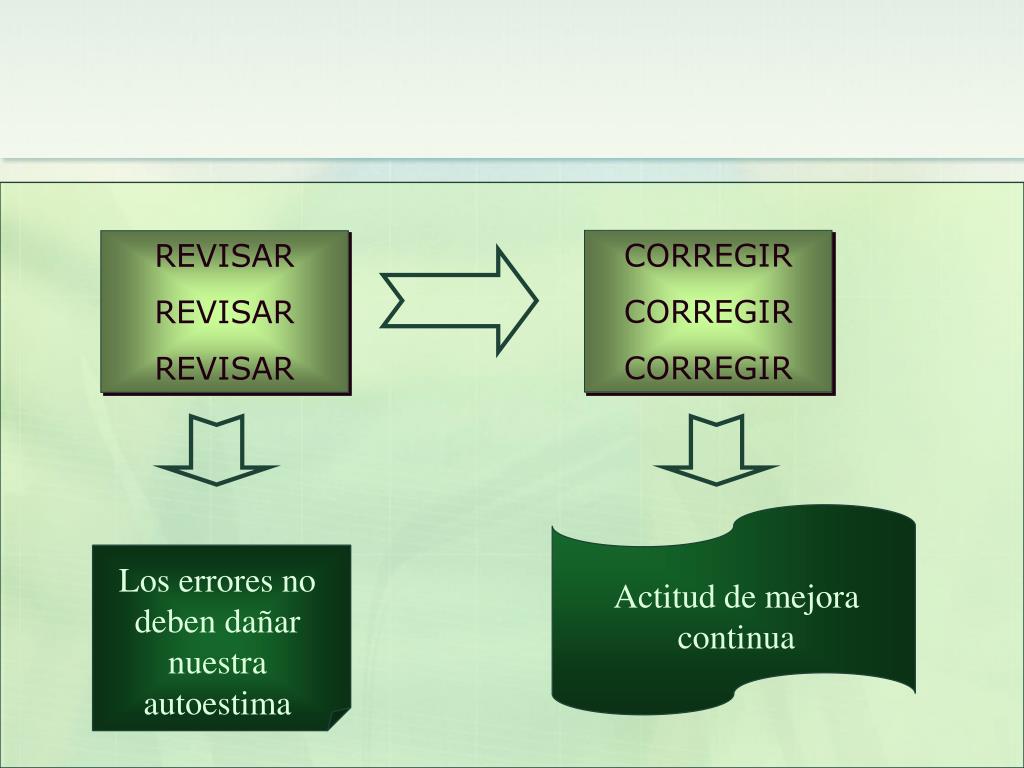 REVISAR
REVISAR
REVISAR

CORREGIR
CORREGIR
CORREGIR

Los errores no deben dañar nuestra autoestima

Actitud de mejora continua